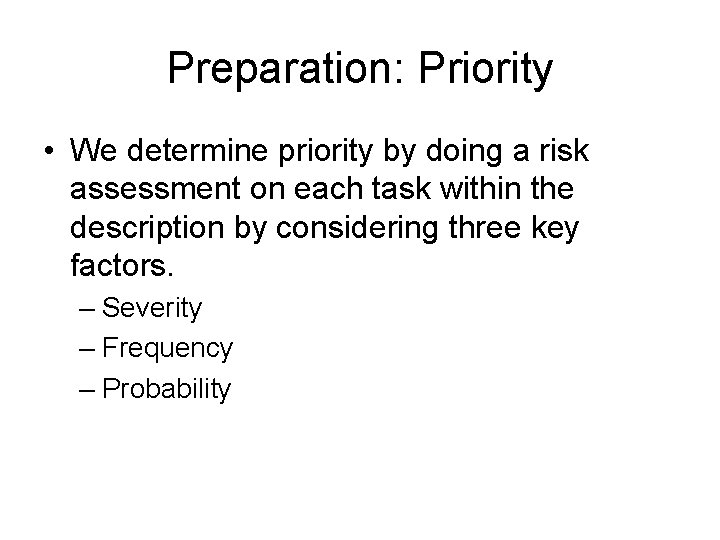 Preparation: Priority

• We determine priority by doing a risk assessment on each task within the description by considering three key factors.
– Severity
– Frequency
– Probability